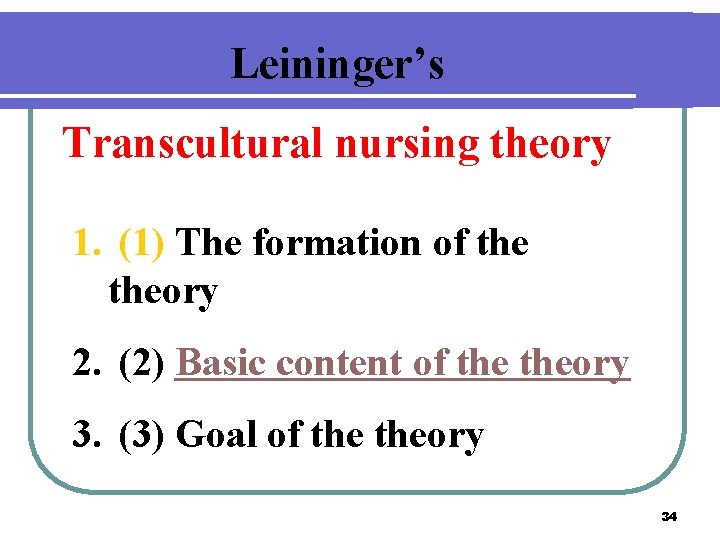 Leininger’s

Transcultural nursing theory

1. (1) The formation of the theory

2. (2) Basic content of the theory

3. (3) Goal of the theory

34